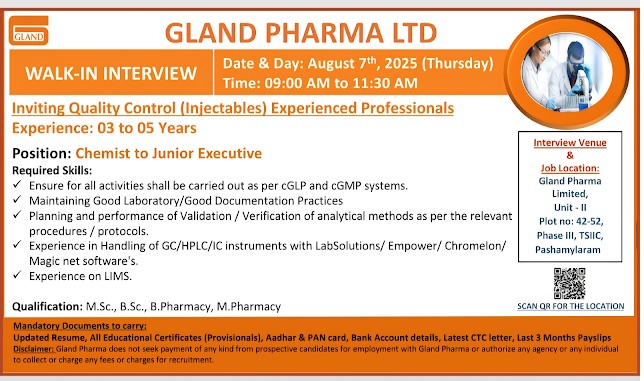 GLAND

GLAND PHARMA LTD

WALK-IN INTERVIEW

Date & Day: August 7$^{th}$, 2025 (Thursday)
Time: 09:00 AM to 11:30 AM

Inviting Quality Control (Injectables) Experienced Professionals
Experience: 03 to 05 Years

Position: Chemist to Junior Executive

Required Skills:
✓ Ensure for all activities shall be carried out as per cGLP and cGMP systems.
✓ Maintaining Good Laboratory/Good Documentation Practices
✓ Planning and performance of Validation / Verification of analytical methods as per the relevant procedures / protocols.
✓ Experience in Handling of GC/HPLC/IC instruments with LabSolutions/ Empower/ Chromelon/ Magic net software's.
✓ Experience on LIMS.

Qualification: M.Sc., B.Sc., B.Pharmacy, M.Pharmacy

Interview Venue
&
Job Location:
Gland Pharma Limited, Unit - II Plot no: 42-52, Phase III, TSIIC, Pashamylaram

SCAN QR FOR THE LOCATION

Mandatory Documents to carry:
Updated Resume, All Educational Certificates (Provisionals), Aadhar & PAN card, Bank Account details, Latest CTC letter, Last 3 Months Payslips
Disclaimer: Gland Pharma does not seek payment of any kind from prospective candidates for employment with Gland Pharma or authorize any agency or any individual to collect or charge any fees or charges for recruitment.